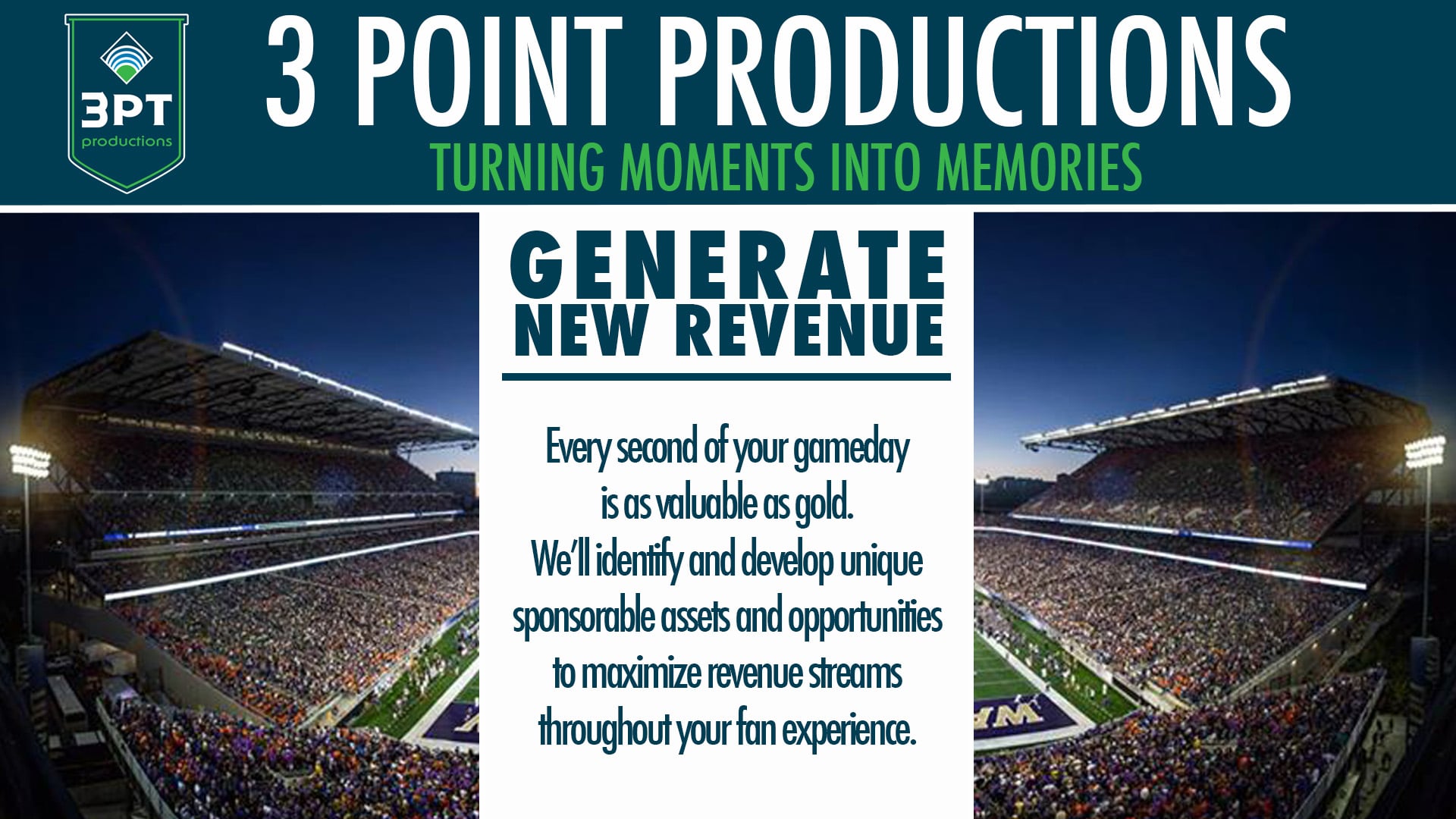 3PT
productions

3 POINT PRODUCTIONS
TURNING MOMENTS INTO MEMORIES

GENERATE
NEW REVENUE

Every second of your gameday is as valuable as gold. We'll identify and develop unique sponsorable assets and opportunities to maximize revenue streams throughout your fan experience.